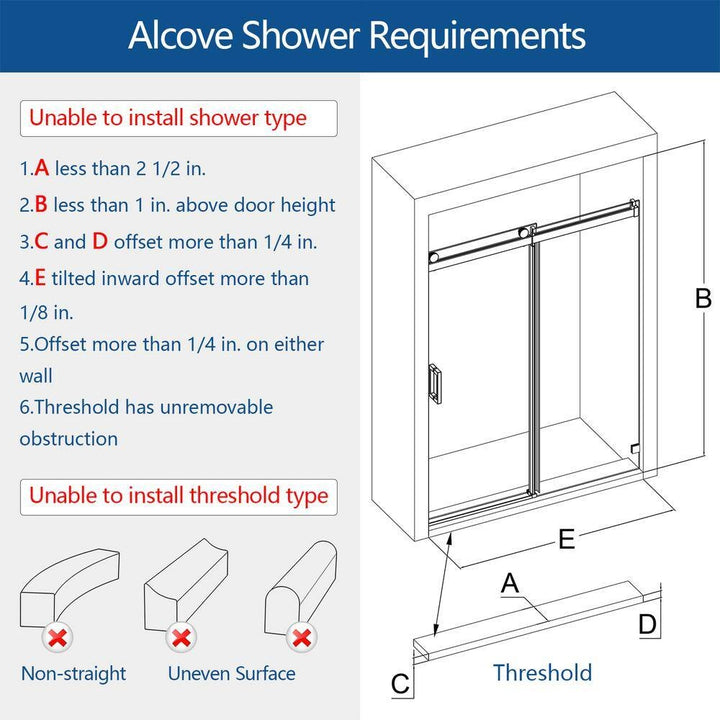 Alcove Shower Requirements

Unable to install shower type

1.A less than 2 1/2 in.

2.B less than 1 in. above door height

3.C and D offset more than 1/4 in.

4.E tilted inward offset more than 1/8 in.

5.Offset more than 1/4 in. on either wall

6.Threshold has unremovable obstruction

Unable to install threshold type

Non-straight

Uneven Surface

B

E

A

D

C

Threshold